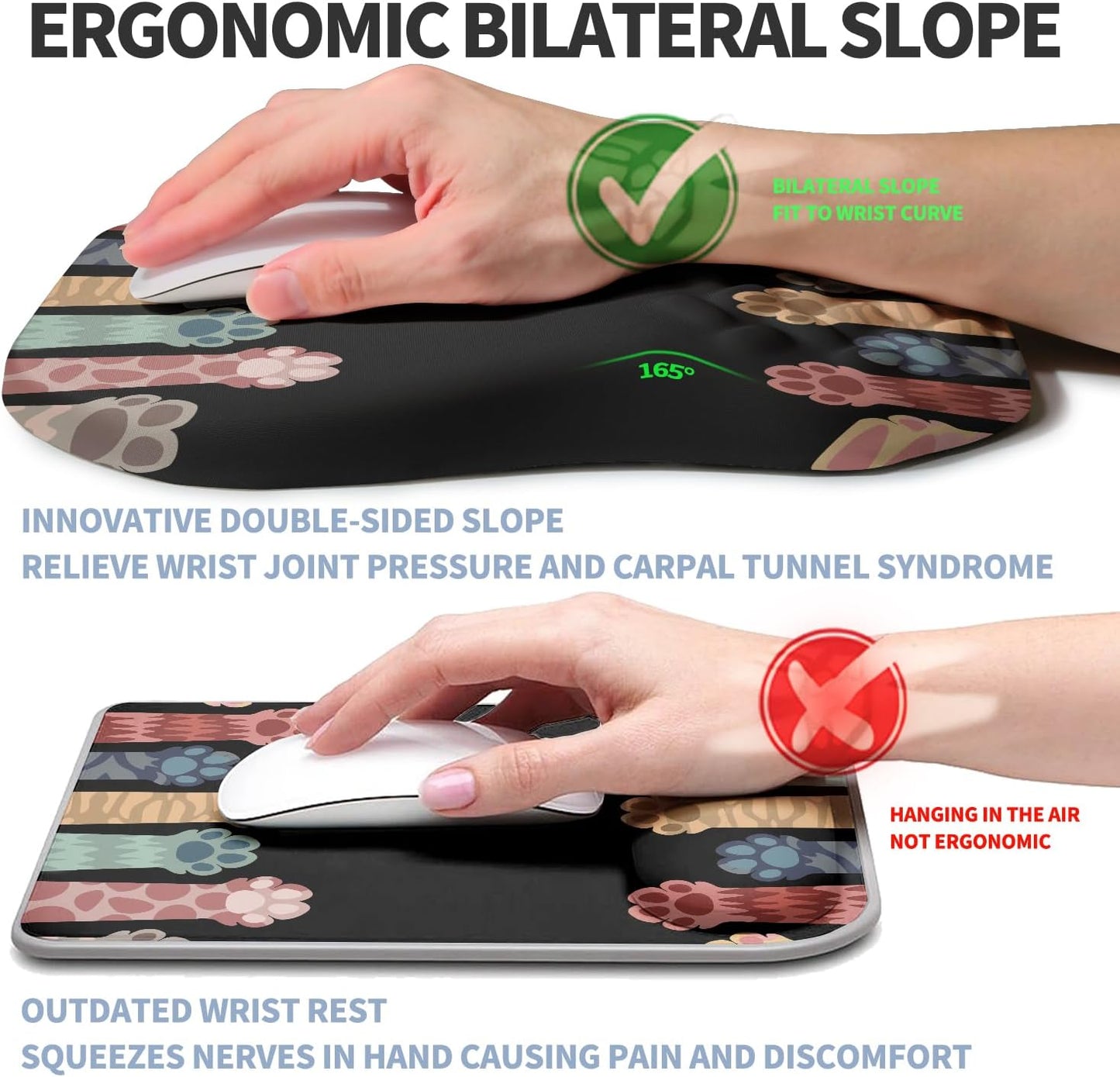 ERGONOMIC BILATERAL SLOPE

BILATERAL SLOPE
FIT TO WRIST CURVE

165°

INNOVATIVE DOUBLE-SIDED SLOPE
RELIEVE WRIST JOINT PRESSURE AND CARPAL TUNNEL SYNDROME

HANGING IN THE AIR
NOT ERGONOMIC

OUTDATED WRIST REST
SQUEEZES NERVES IN HAND CAUSING PAIN AND DISCOMFORT